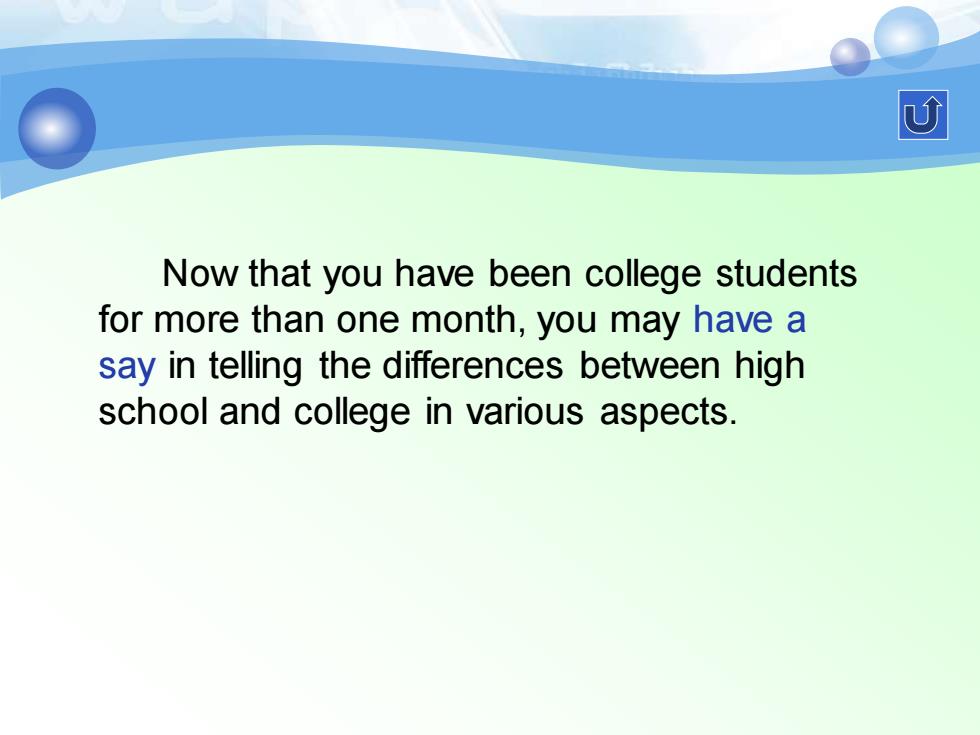 Now that you have been college students for more than one month, you may have a say in telling the differences between high school and college in various aspects.